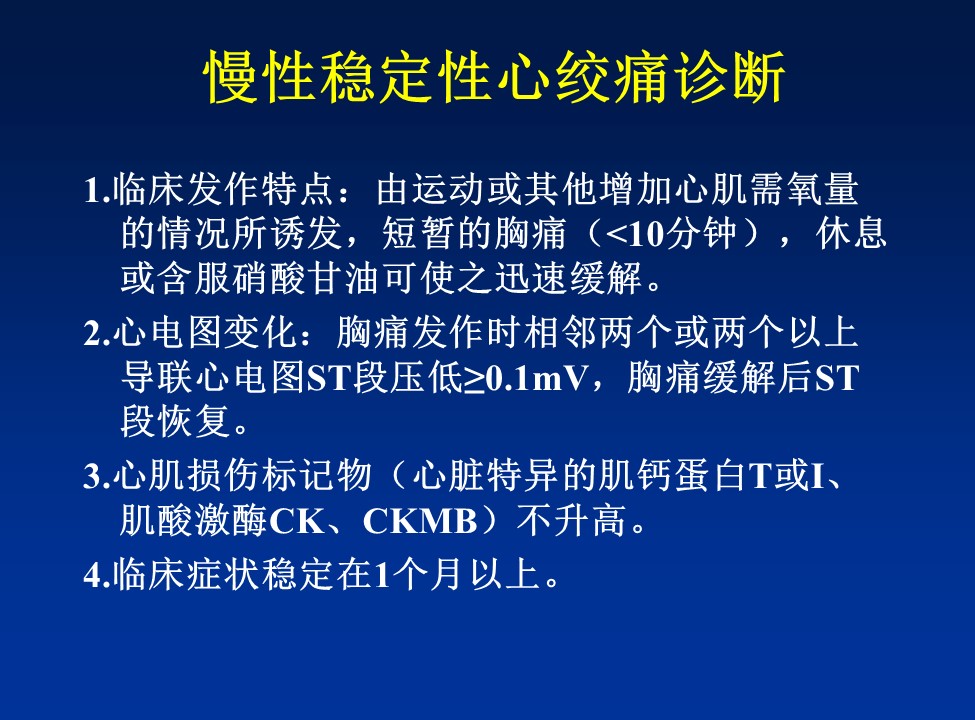 慢性稳定性心绞痛诊断

1.临床发作特点：由运动或其他增加心肌需氧量的情况所诱发，短暂的胸痛（<10分钟），休息或含服硝酸甘油可使之迅速缓解。

2.心电图变化：胸痛发作时相邻两个或两个以上导联心电图ST段压低≥0.1mV，胸痛缓解后ST段恢复。

3.心肌损伤标记物（心脏特异的肌钙蛋白T或I、肌酸激酶CK、CKMB）不升高。

4.临床症状稳定在1个月以上。